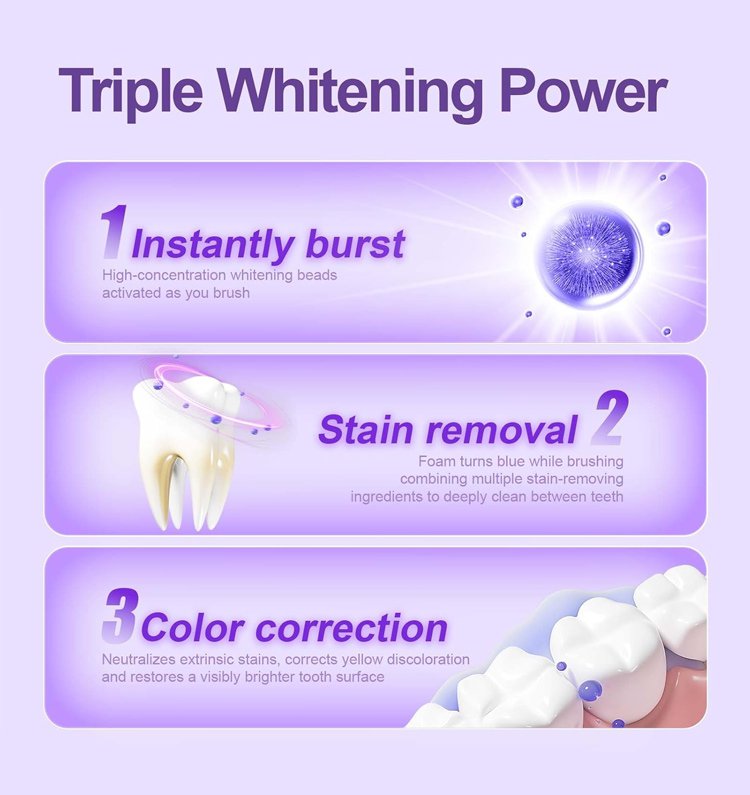 Triple Whitening Power

1 Instantly burst
High-concentration whitening beads activated as you brush

Stain removal 2
Foam turns blue while brushing combining multiple stain-removing ingredients to deeply clean between teeth

3 Color correction
Neutralizes extrinsic stains, corrects yellow discoloration and restores a visibly brighter tooth surface